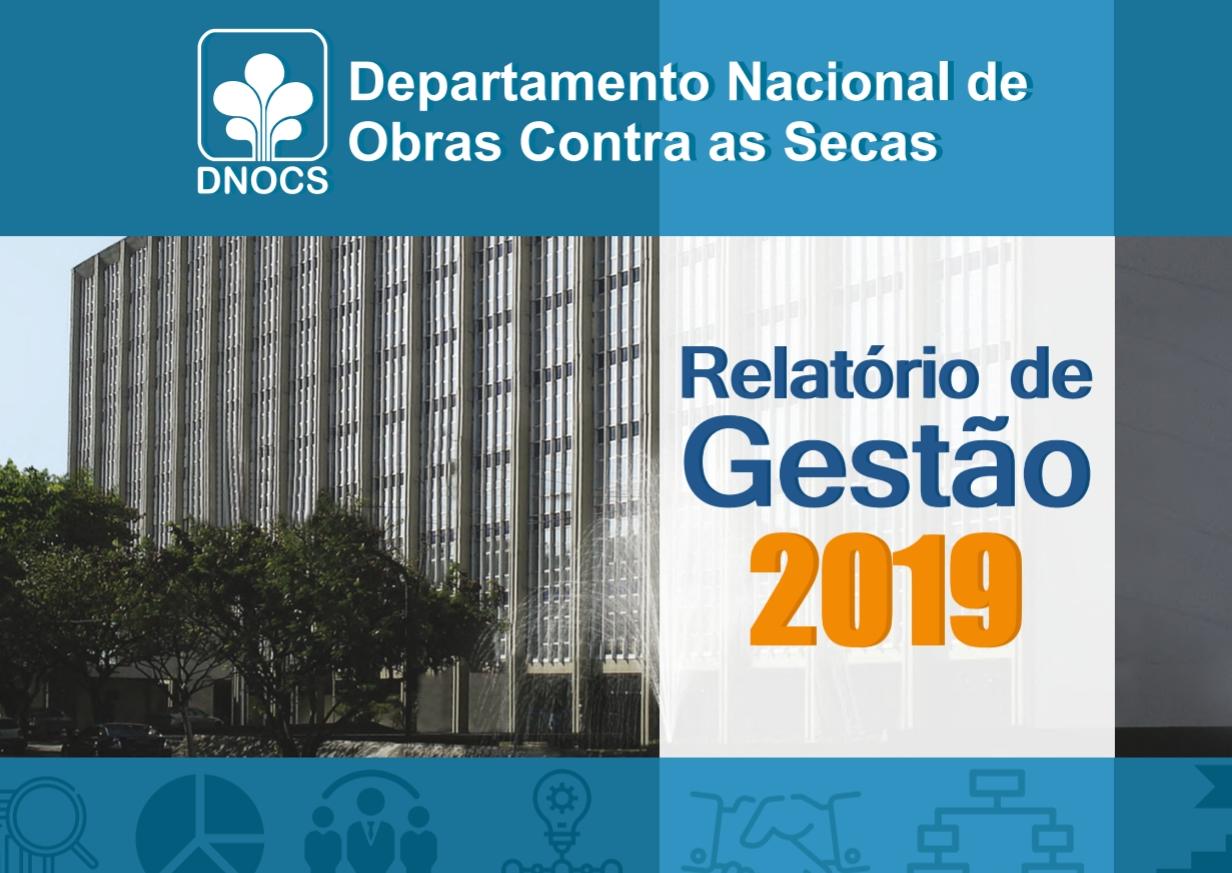 DNOCS
Departamento Nacional de Obras Contra as Secas

Relatório de Gestão 2019